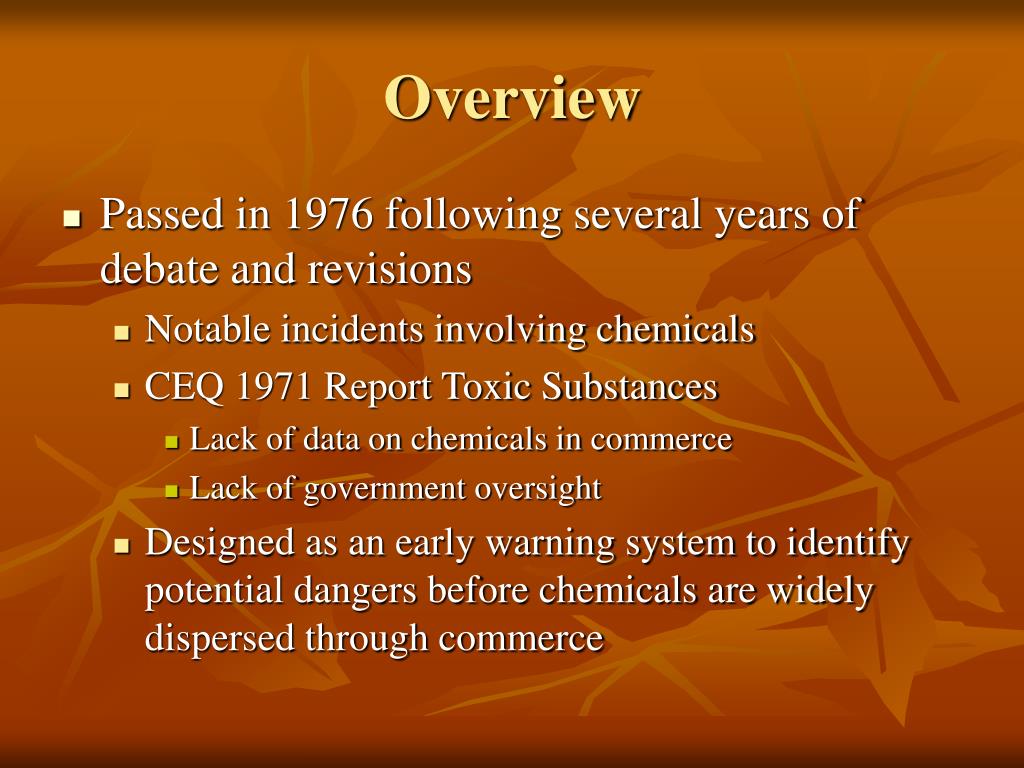 Overview

- Passed in 1976 following several years of debate and revisions
  - Notable incidents involving chemicals
  - CEQ 1971 Report Toxic Substances
    - Lack of data on chemicals in commerce
    - Lack of government oversight
  - Designed as an early warning system to identify potential dangers before chemicals are widely dispersed through commerce